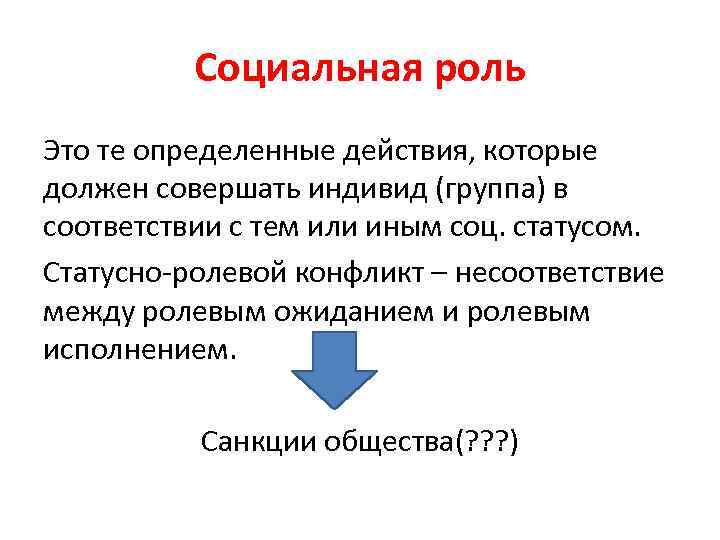 Социальная роль

Это те определенные действия, которые должен совершать индивид (группа) в соответствии с тем или иным соц. статусом.

Статусно-ролевой конфликт – несоответствие между ролевым ожиданием и ролевым исполнением.

Санкции общества(???)